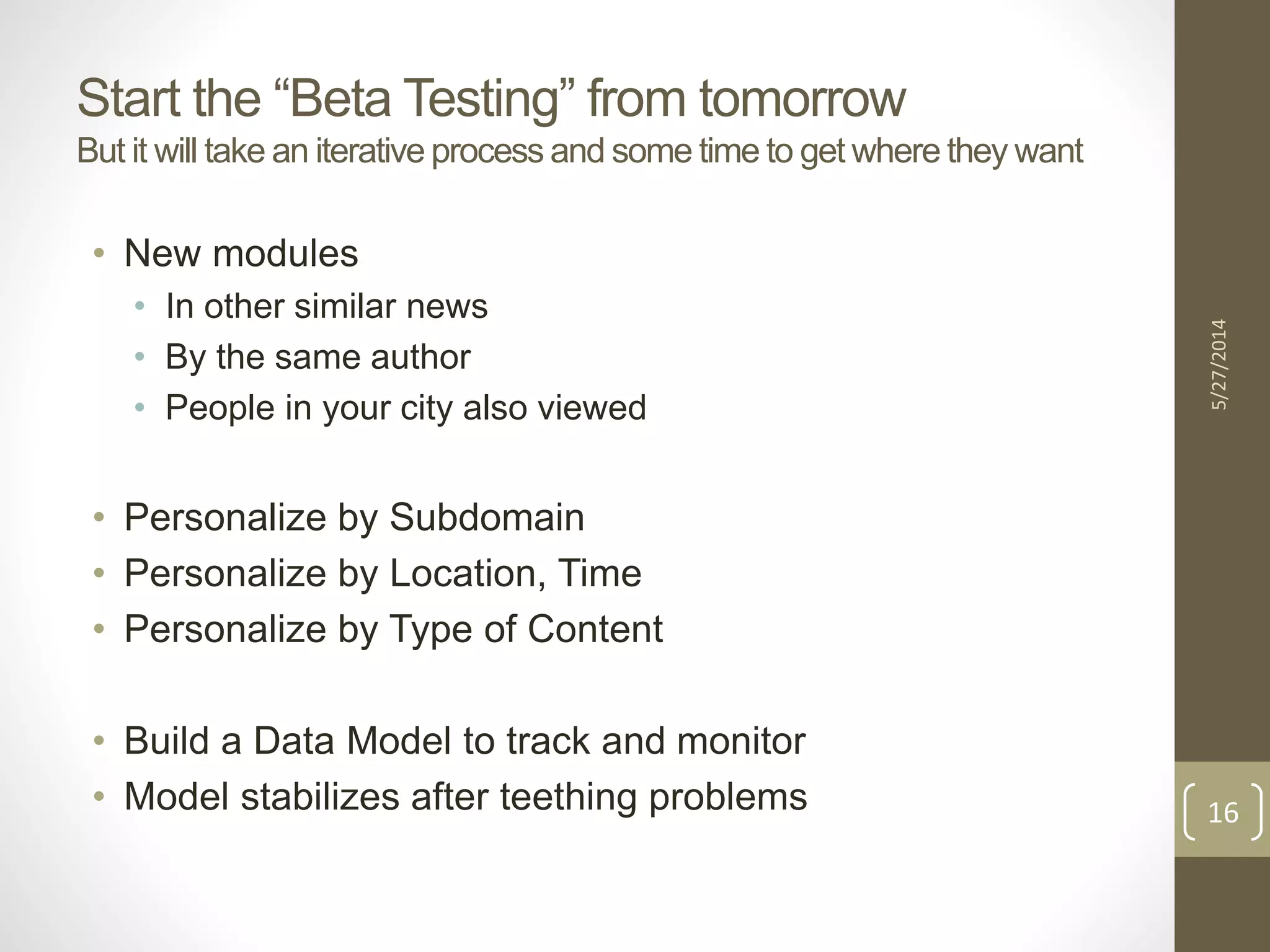 Start the “Beta Testing” from tomorrow
But it will take an iterative process and some time to get where they want

• New modules
  • In other similar news
  • By the same author
  • People in your city also viewed

• Personalize by Subdomain
• Personalize by Location, Time
• Personalize by Type of Content

• Build a Data Model to track and monitor
• Model stabilizes after teething problems

5/27/2014

16